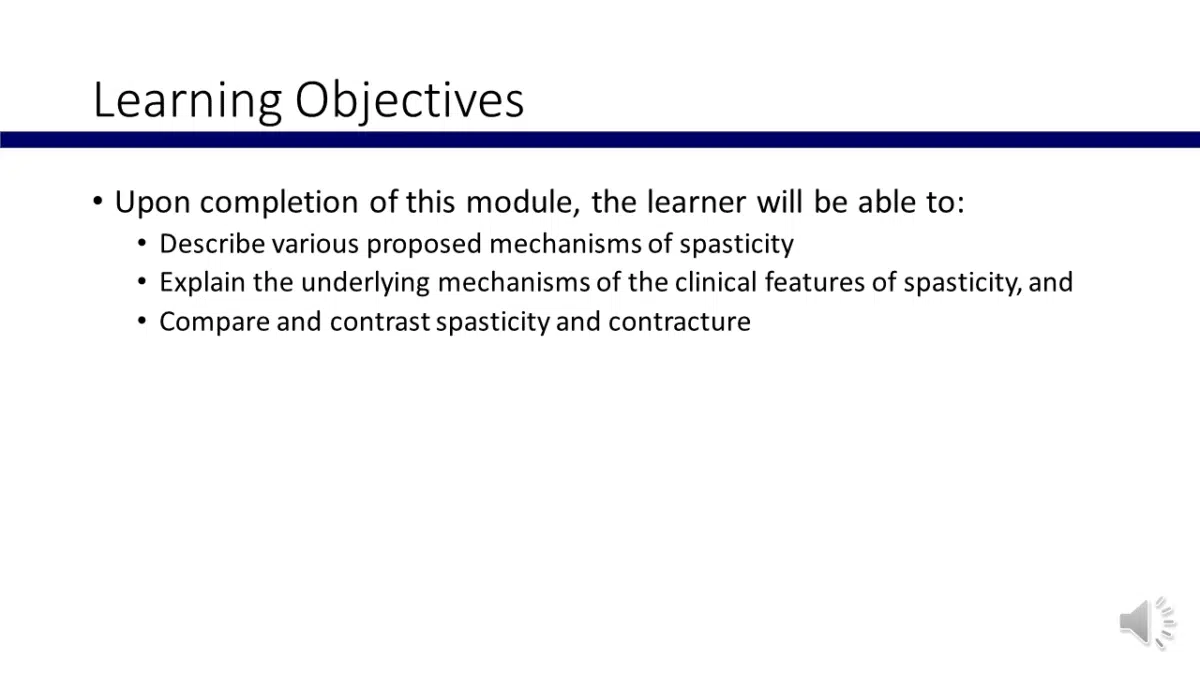 Learning Objectives

• Upon completion of this module, the learner will be able to:
  • Describe various proposed mechanisms of spasticity
  • Explain the underlying mechanisms of the clinical features of spasticity, and
  • Compare and contrast spasticity and contracture